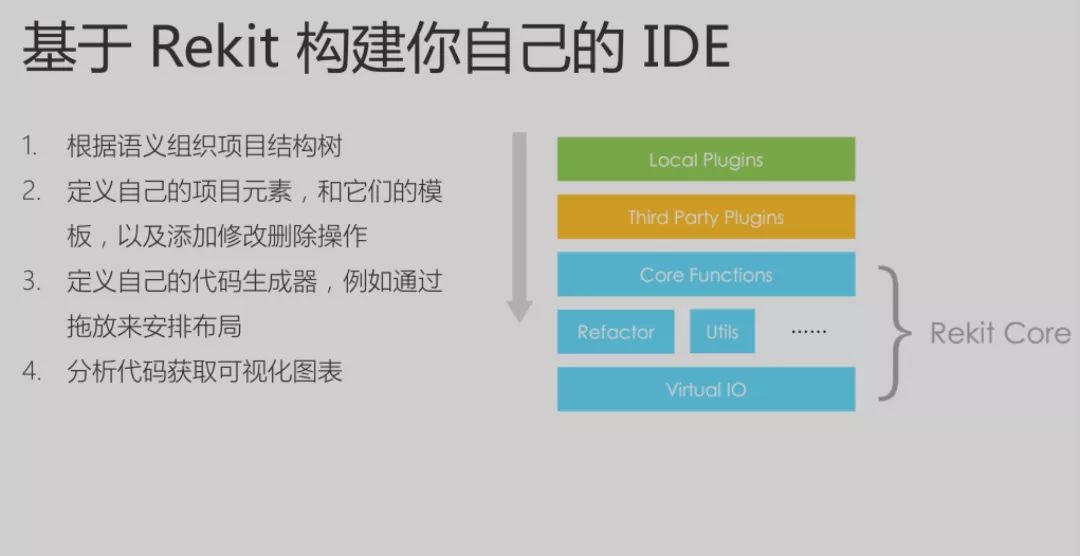 基于 Rekit 构建你自己的 IDE

1. 根据语义组织项目结构树
2. 定义自己的项目元素，和它们的模板，以及添加修改删除操作
3. 定义自己的代码生成器，例如通过拖放来安排布局
4. 分析代码获取可视化图表

Local Plugins

Third Party Plugins

Core Functions

Refactor

Utils

......

Virtual IO

Rekit Core